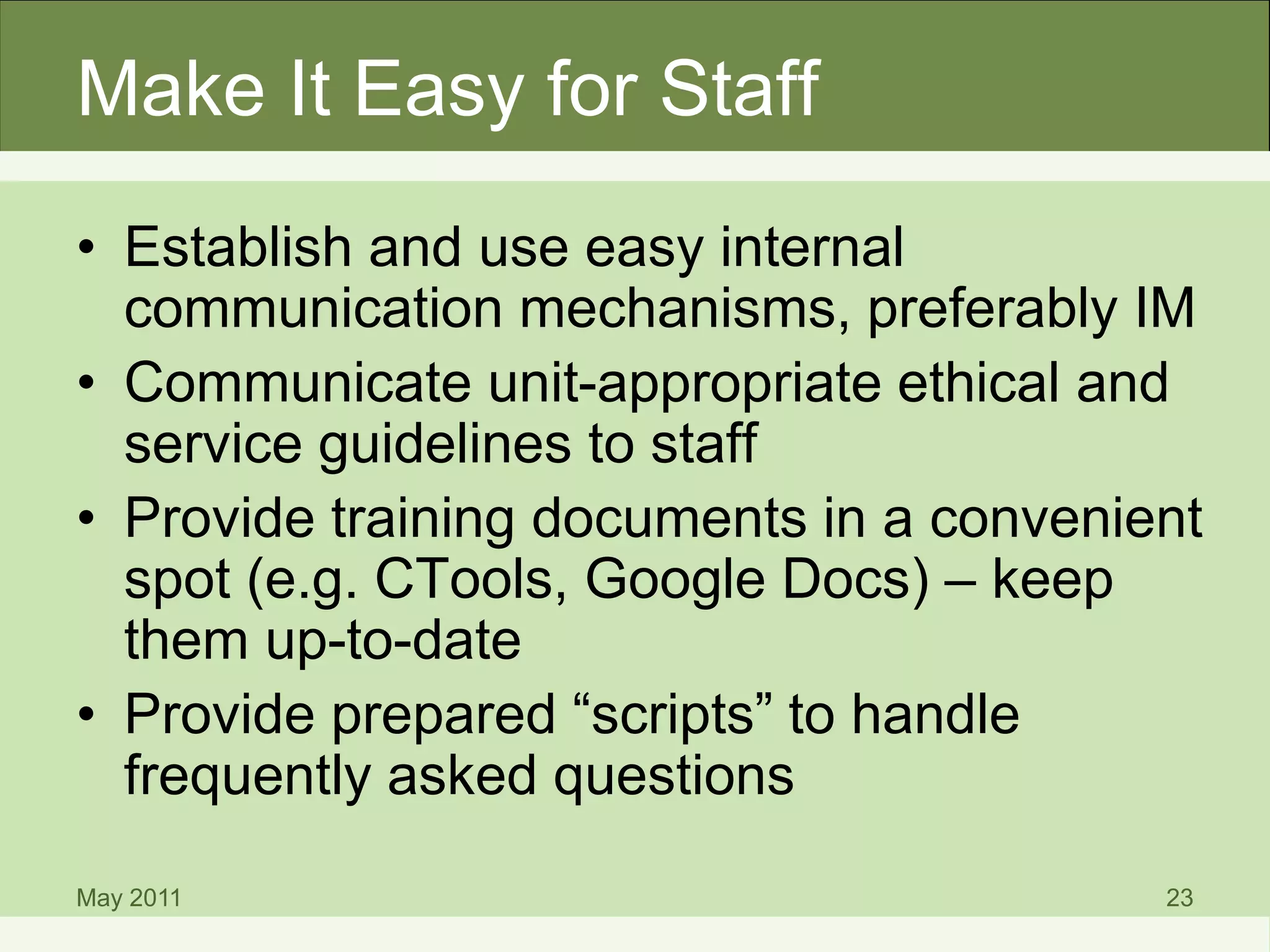 Make It Easy for Staff

• Establish and use easy internal communication mechanisms, preferably IM
• Communicate unit-appropriate ethical and service guidelines to staff
• Provide training documents in a convenient spot (e.g. CTools, Google Docs) – keep them up-to-date
• Provide prepared “scripts” to handle frequently asked questions

May 2011

23